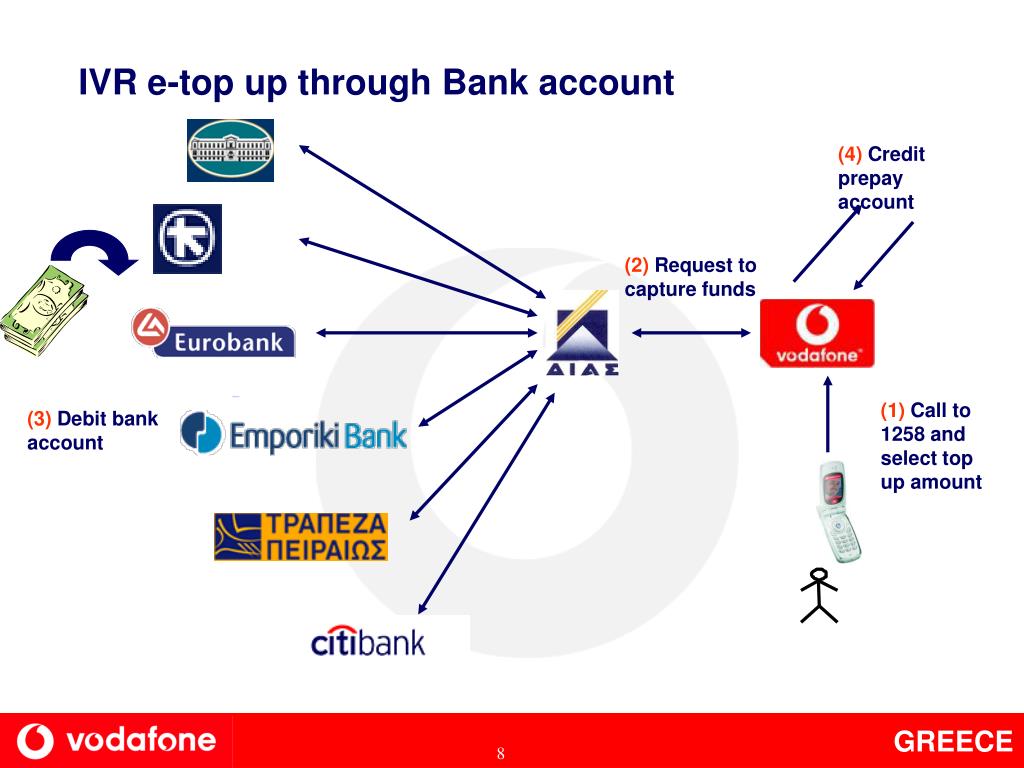 IVR e-top up through Bank account

(4) Credit prepay account

(2) Request to capture funds

Eurobank

ΔΙΑΣ

vodafone

(3) Debit bank account

Emporiki Bank

(1) Call to 1258 and select top up amount

ΤΡΑΠΕΖΑ ΠΕΙΡΑΙΩΣ

citibank

vodafone

8

GREECE